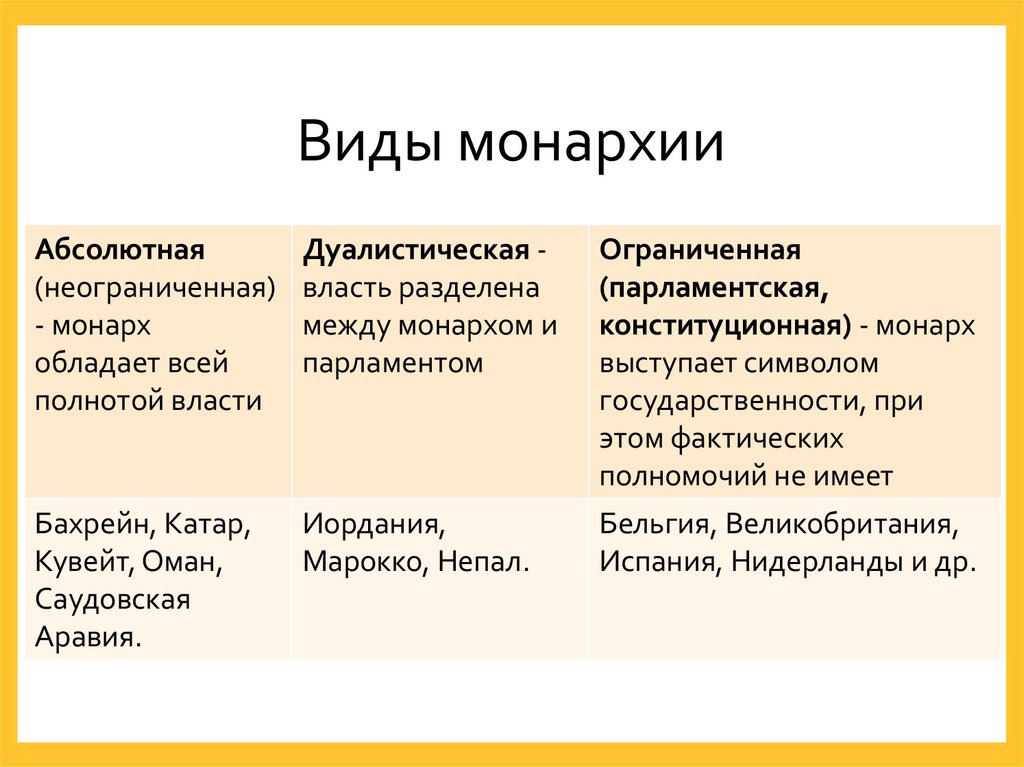 Виды монархии

| Абсолютная (неограниченная) - монарх обладает всей полнотой власти | Дуалистическая - власть разделена между монархом и парламентом | Ограниченная (парламентская, конституционная) - монарх выступает символом государственности, при этом фактических полномочий не имеет |
|---|---|---|
| Бахрейн, Катар, Кувейт, Оман, Саудовская Аравия. | Иордания, Марокко, Непал. | Бельгия, Великобритания, Испания, Нидерланды и др. |